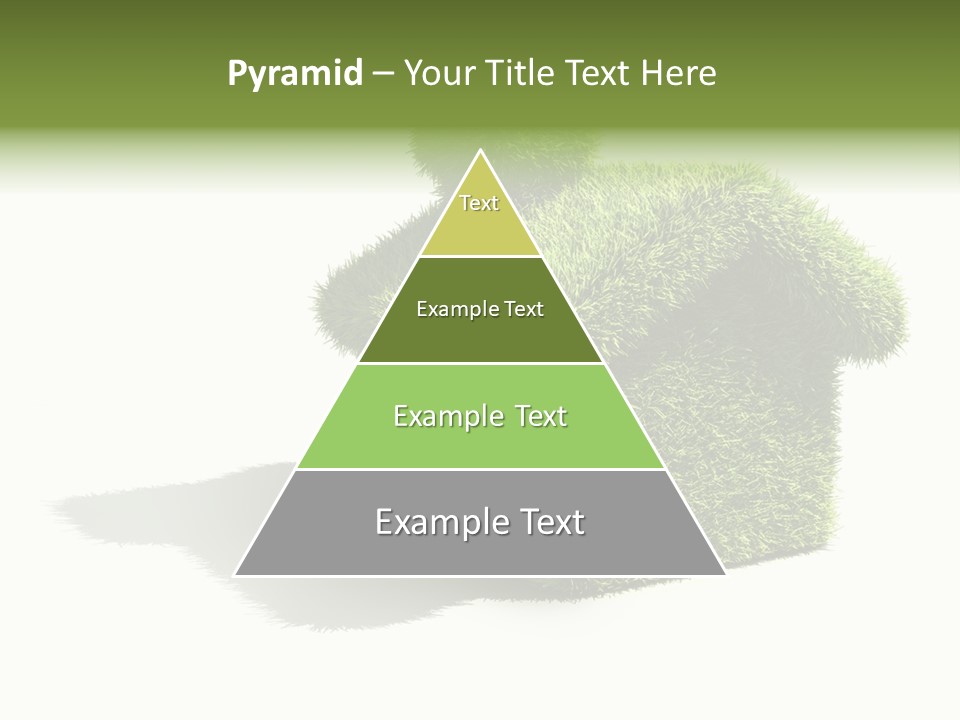 Pyramid – Your Title Text Here

Text

Example Text

Example Text

Example Text